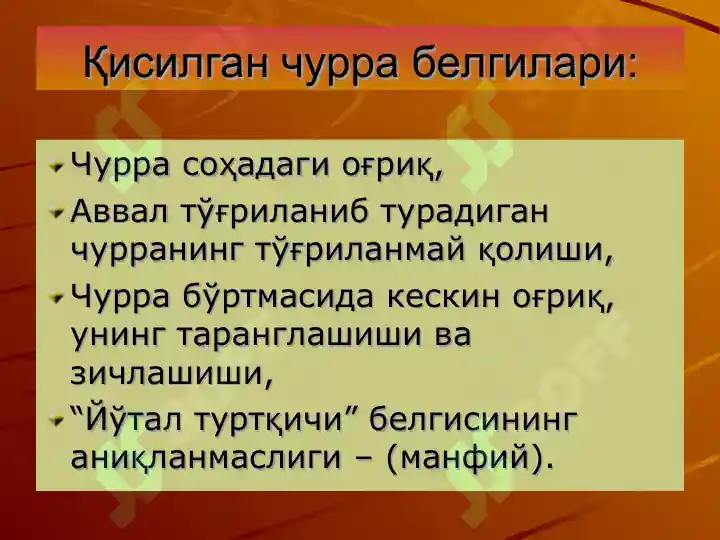 Қисилган чурра белгилари:

Чурра соҳадаги оғриқ,

Аввал тўғриланиб турадиган чурранинг тўғриланмай қолиши,

Чурра бўртмасида кескин оғриқ, унинг таранглашиши ва зичлашиши,

“Йўтал туртқичи” белгисининг аниқланмаслиги – (манфий).